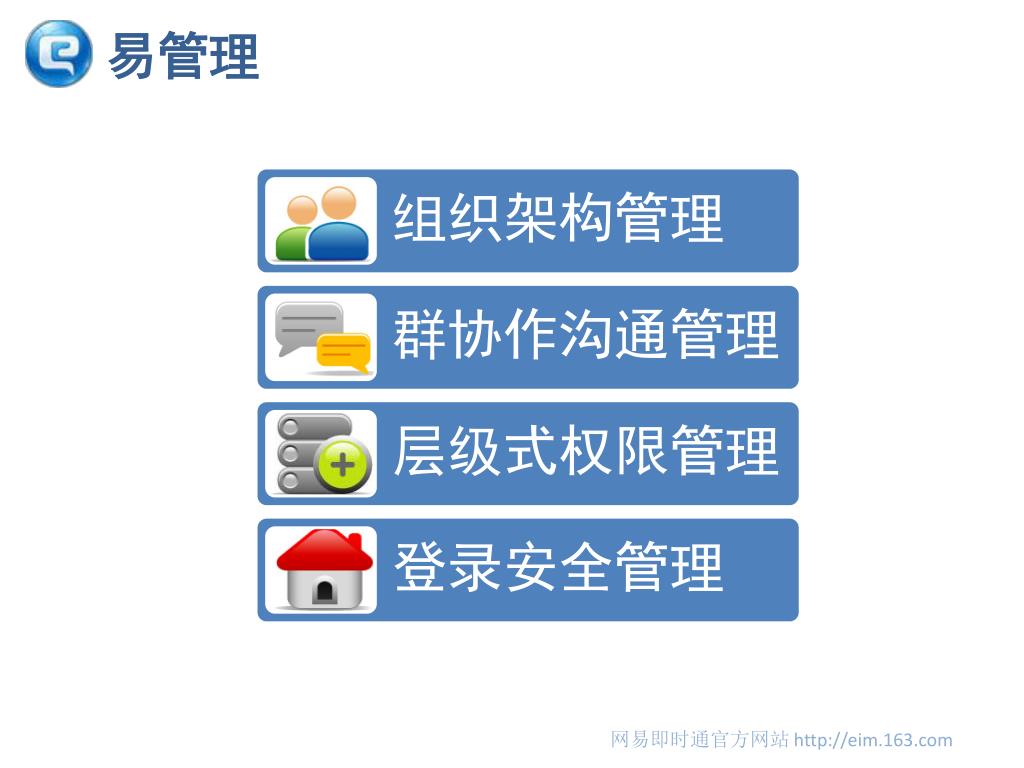 易管理

组织架构管理

群协作沟通管理

层级式权限管理

登录安全管理

网易即时通官方网站 http://eim.163.com